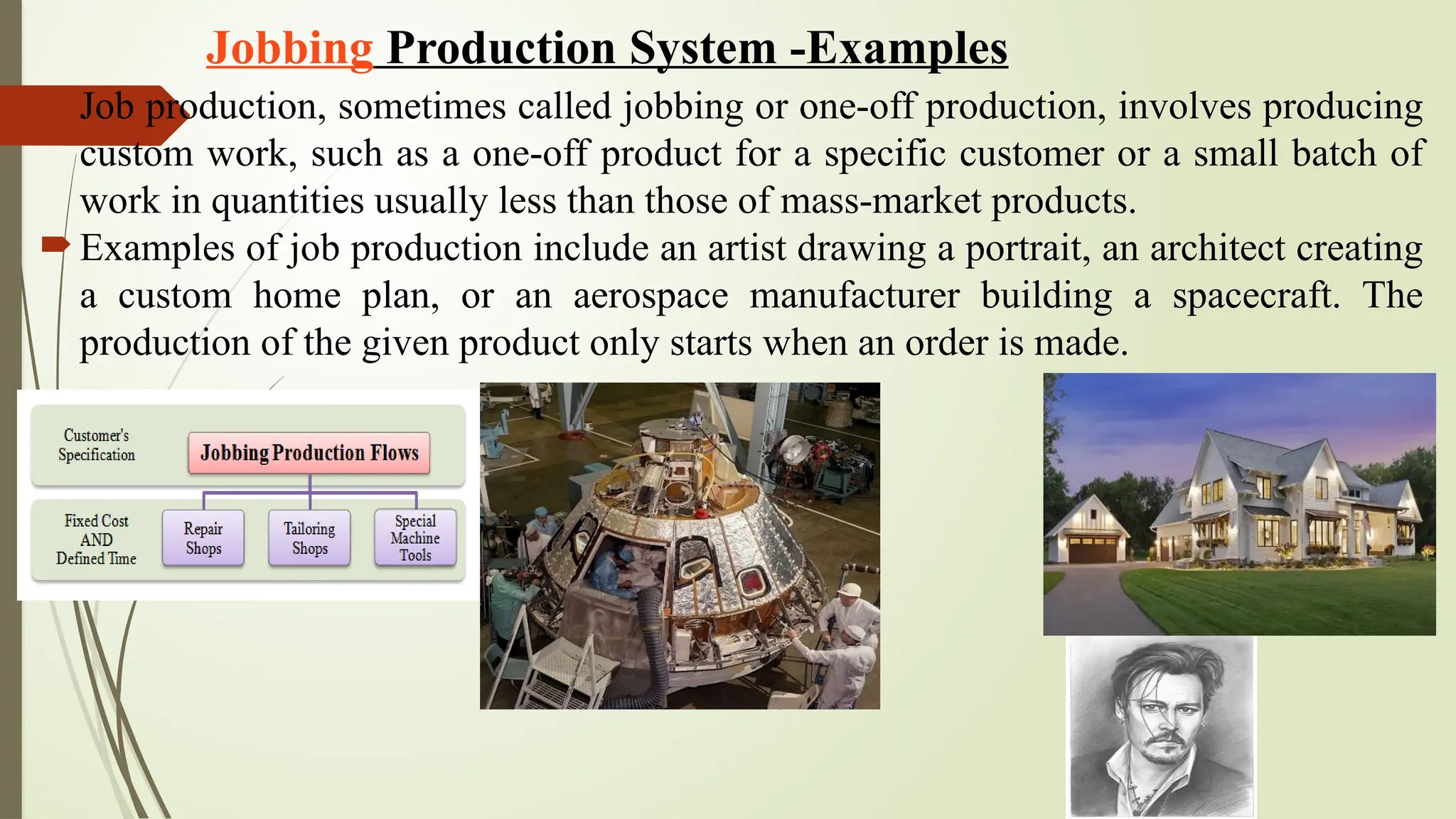 Jobbing Production System -Examples

Job production, sometimes called jobbing or one-off production, involves producing custom work, such as a one-off product for a specific customer or a small batch of work in quantities usually less than those of mass-market products.

Examples of job production include an artist drawing a portrait, an architect creating a custom home plan, or an aerospace manufacturer building a spacecraft. The production of the given product only starts when an order is made.

Customer's Specification

Jobbing Production Flows

Fixed Cost AND Defined Time

Repair Shops

Tailoring Shops

Special Machine Tools